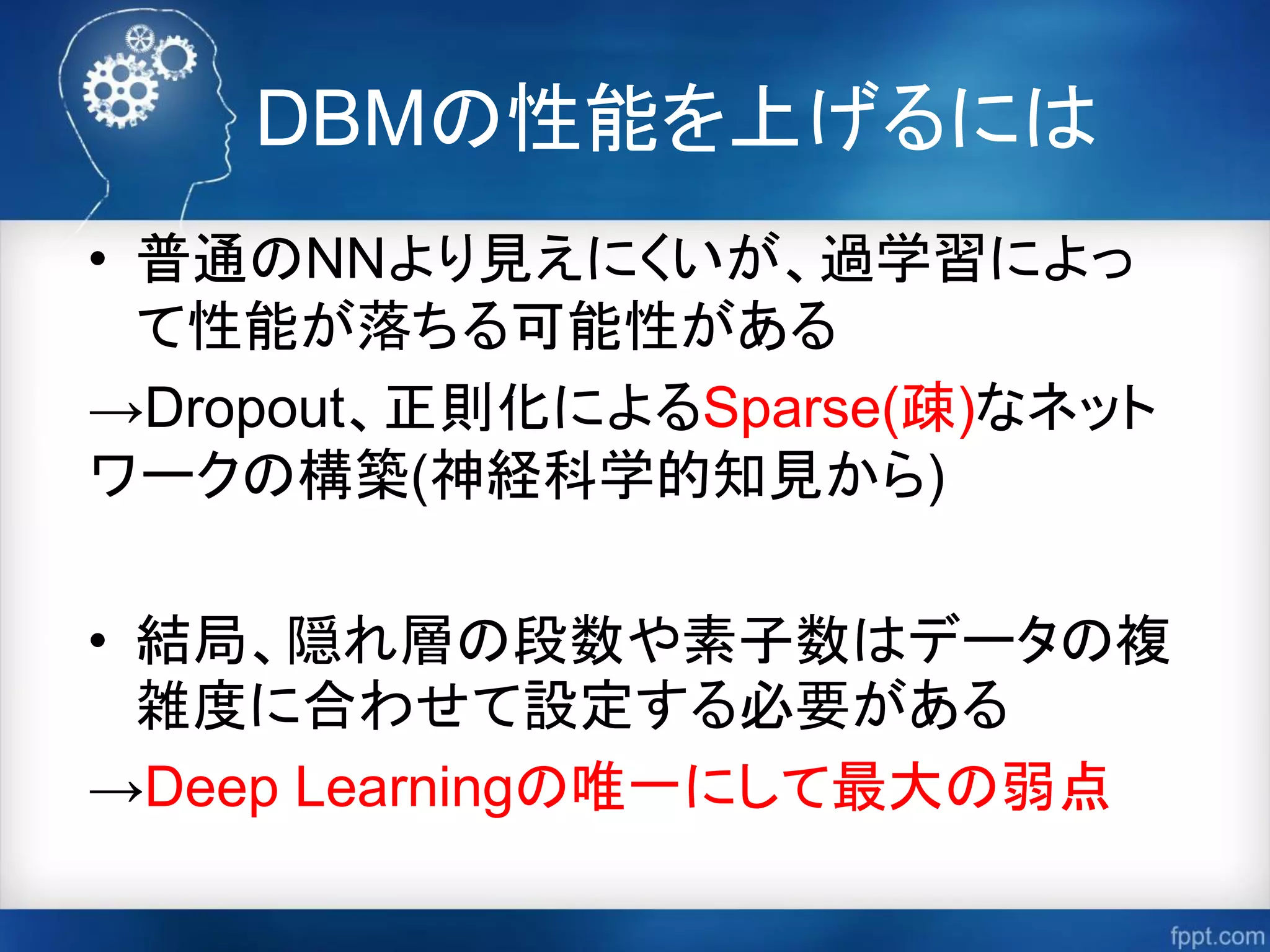 DBMの性能を上げるには

• 普通のNNより見えにくいが、過学習によって性能が落ちる可能性がある

→Dropout、正則化によるSparse(疎)なネットワークの構築(神経科学的知見から)

• 結局、隠れ層の段数や素子数はデータの複雑度に合わせて設定する必要がある

→Deep Learningの唯一にして最大の弱点

fppt.com